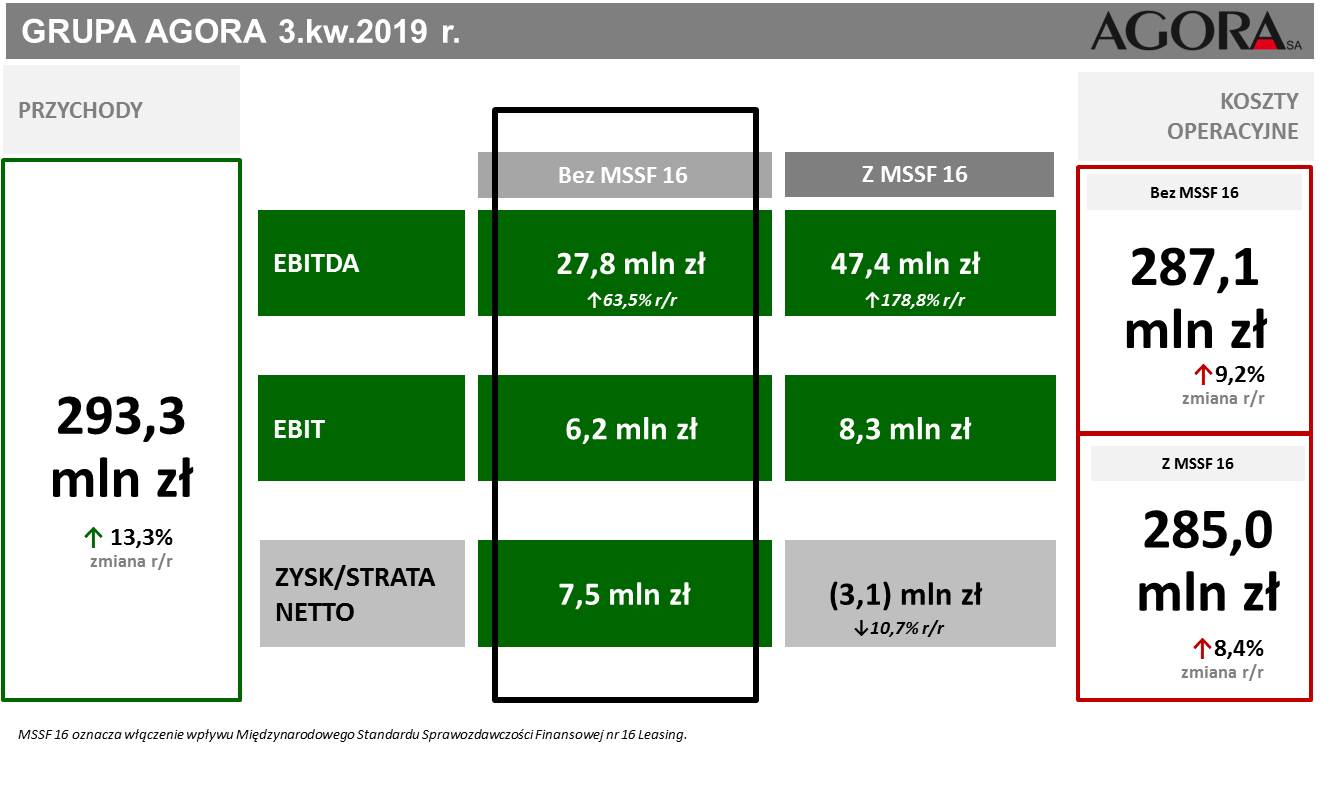 GRUPA AGORA 3.kw.2019 r.

AGORA SA

PRZYCHODY

293,3 mln zł

↑ 13,3%
zmiana r/r

|  | Bez MSSF 16 | Z MSSF 16 |
|---|---|---|
| EBITDA | 27,8 mln zł ↑63,5% r/r | 47,4 mln zł ↑178,8% r/r |
| EBIT | 6,2 mln zł | 8,3 mln zł |
| ZYSK/STRATA NETTO | 7,5 mln zł | (3,1) mln zł ↓10,7% r/r |

KOSZTY OPERACYJNE

Bez MSSF 16

287,1 mln zł

↑9,2%
zmiana r/r

Z MSSF 16

285,0 mln zł

↑8,4%
zmiana r/r

MSSF 16 oznacza włączenie wpływu Międzynarodowego Standardu Sprawozdawczości Finansowej nr 16 Leasing.